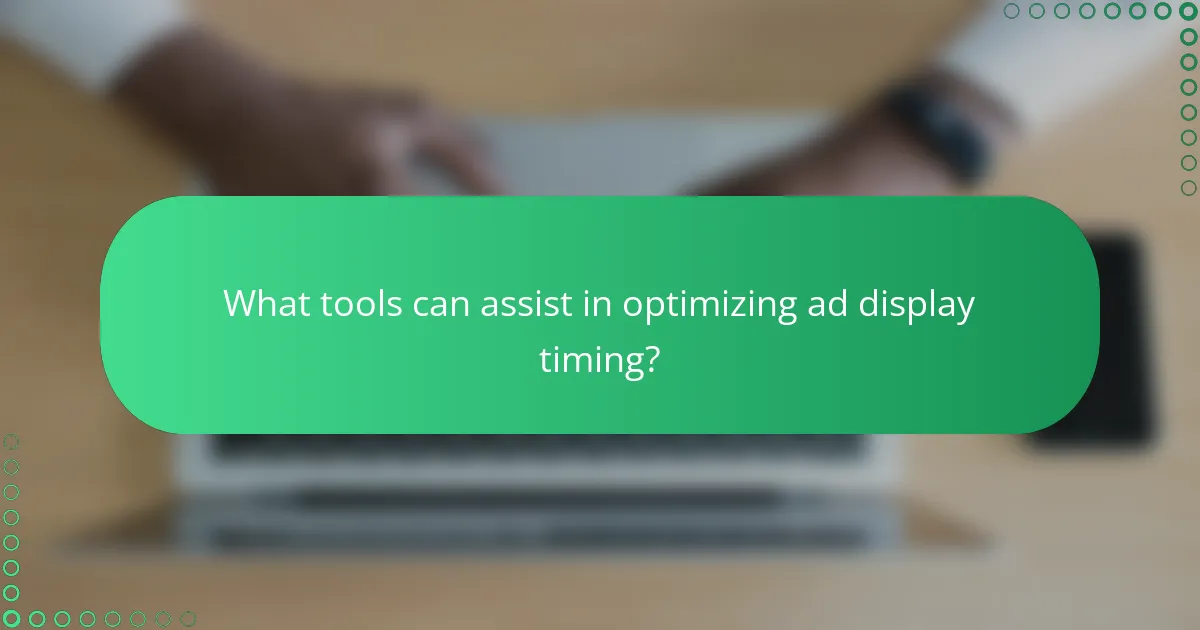 What tools can assist in optimizing ad display timing?